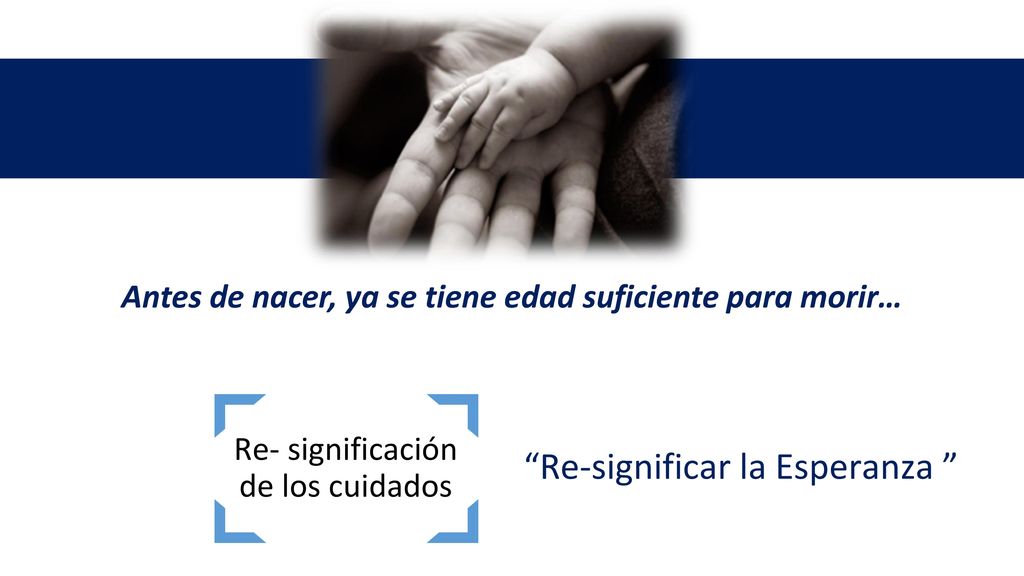 Antes de nacer, ya se tiene edad suficiente para morir…

Re- significación de los cuidados

“Re-significar la Esperanza ”